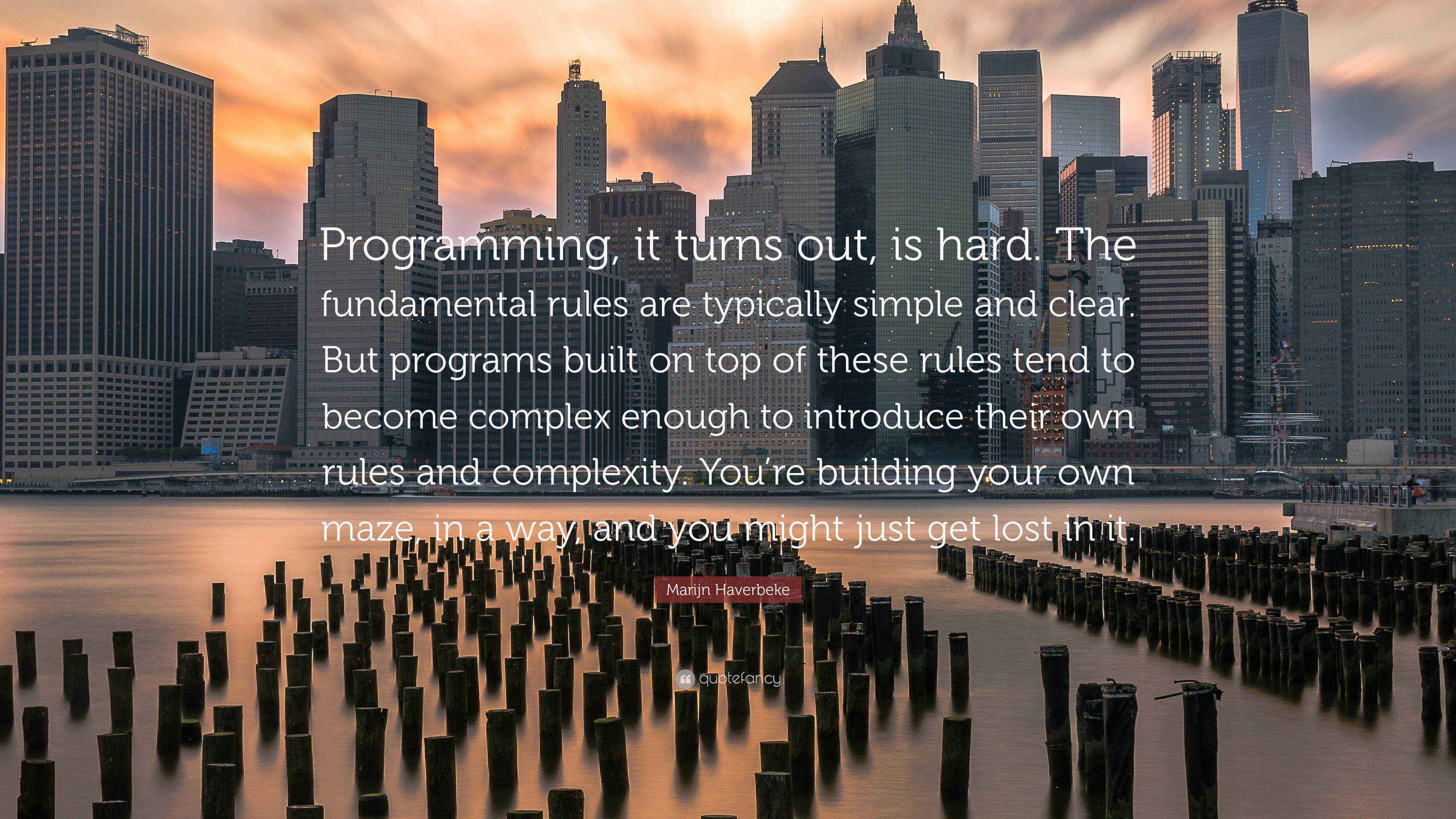 Programming, it turns out, is hard. The fundamental rules are typically simple and clear. But programs built on top of these rules tend to become complex enough to introduce their own rules and complexity. You're building your own maze, in a way, and you might just get lost in it.

Marijn Haverbeke

quotefancy